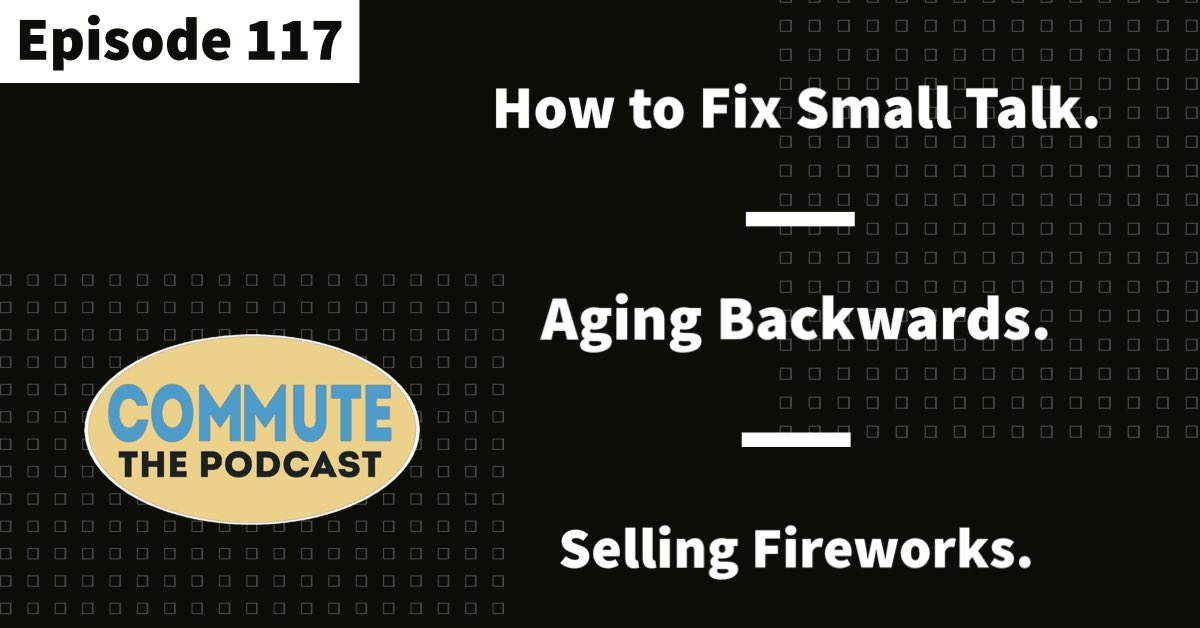 Episode 117

How to Fix Small Talk.

Aging Backwards.

Selling Fireworks.

COMMUTE
THE PODCAST